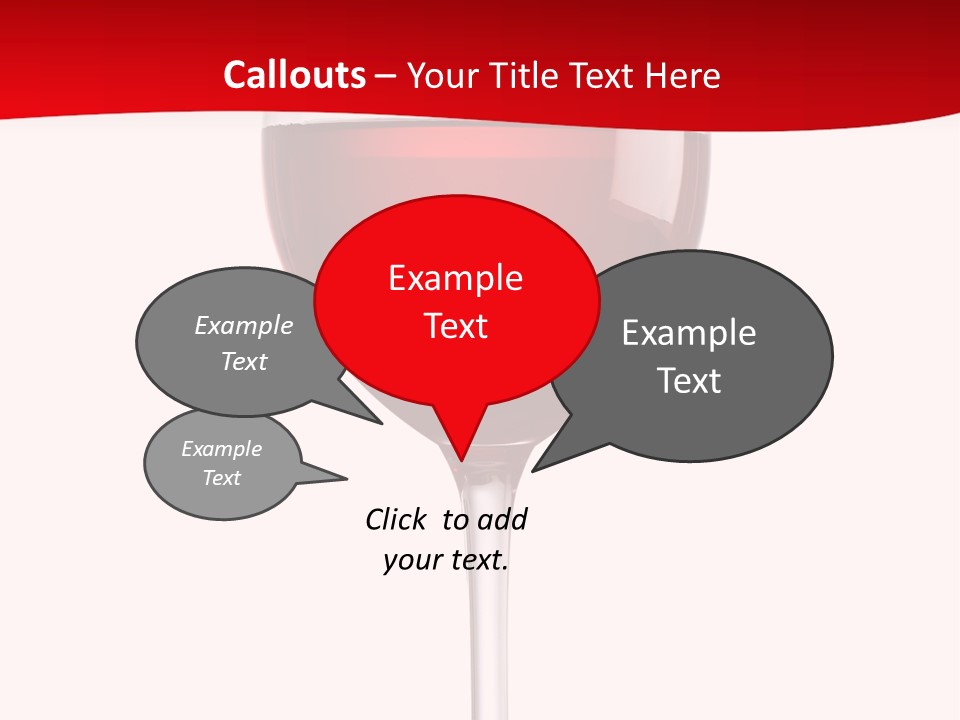 Callouts – Your Title Text Here

Example Text

Example Text

Example Text

Example Text

Click to add your text.